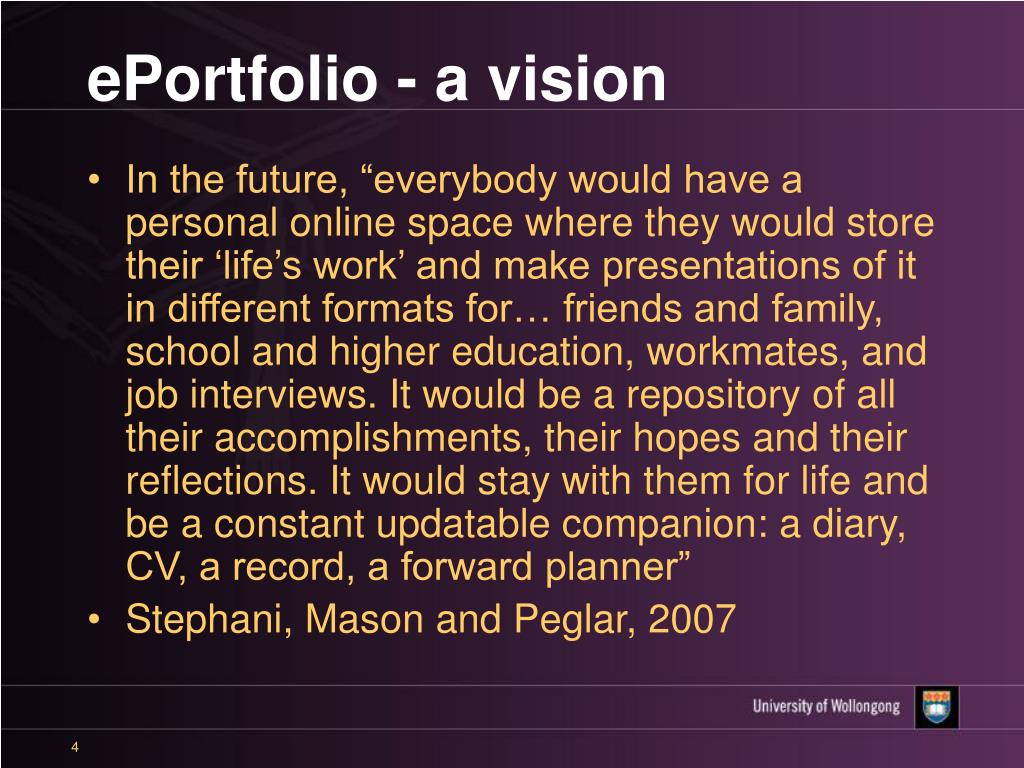 ePortfolio - a vision

• In the future, “everybody would have a personal online space where they would store their ‘life’s work’ and make presentations of it in different formats for… friends and family, school and higher education, workmates, and job interviews. It would be a repository of all their accomplishments, their hopes and their reflections. It would stay with them for life and be a constant updatable companion: a diary, CV, a record, a forward planner”
• Stephani, Mason and Peglar, 2007

University of Wollongong

4